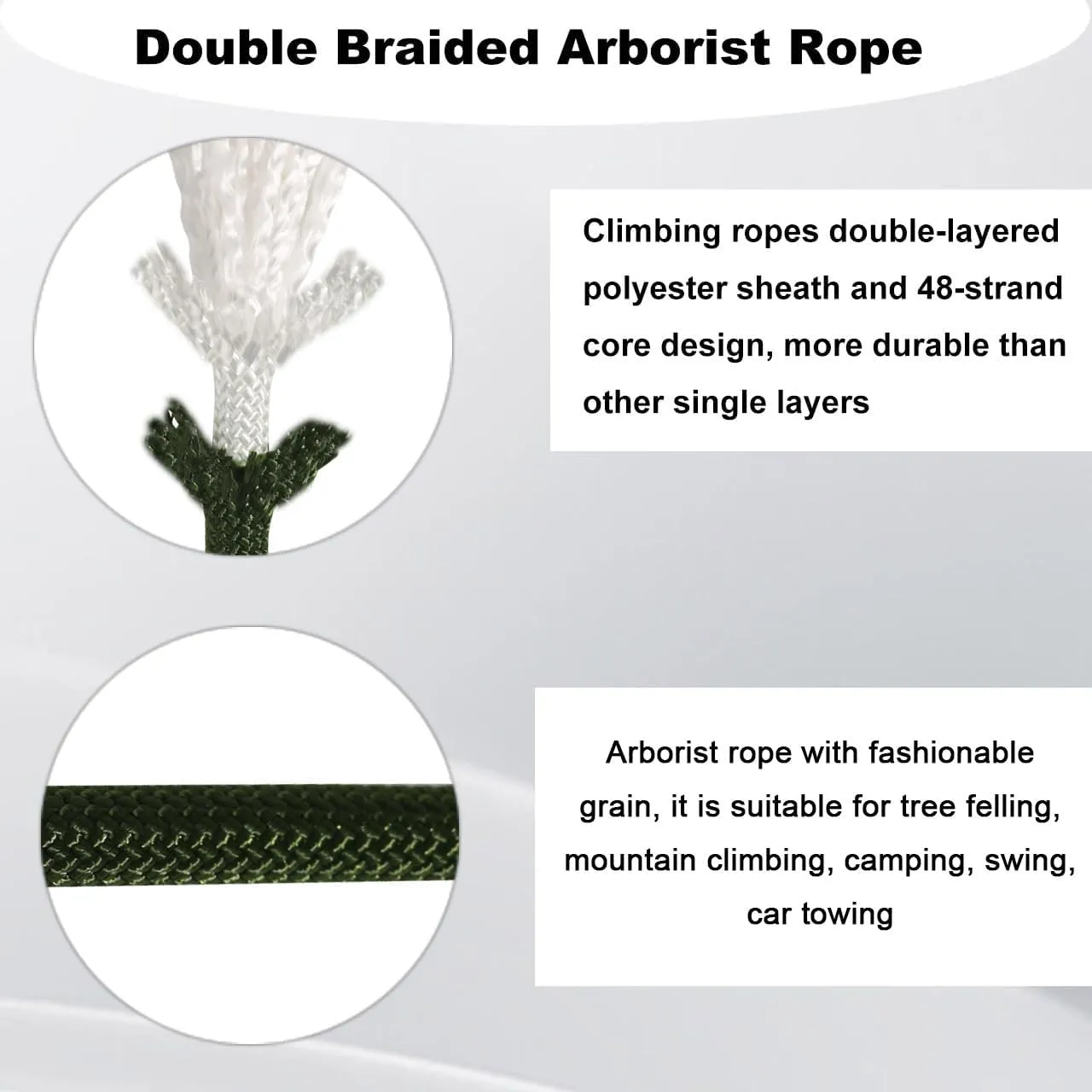 Double Braided Arborist Rope

Climbing ropes double-layered polyester sheath and 48-strand core design, more durable than other single layers

Arborist rope with fashionable grain, it is suitable for tree felling, mountain climbing, camping, swing, car towing